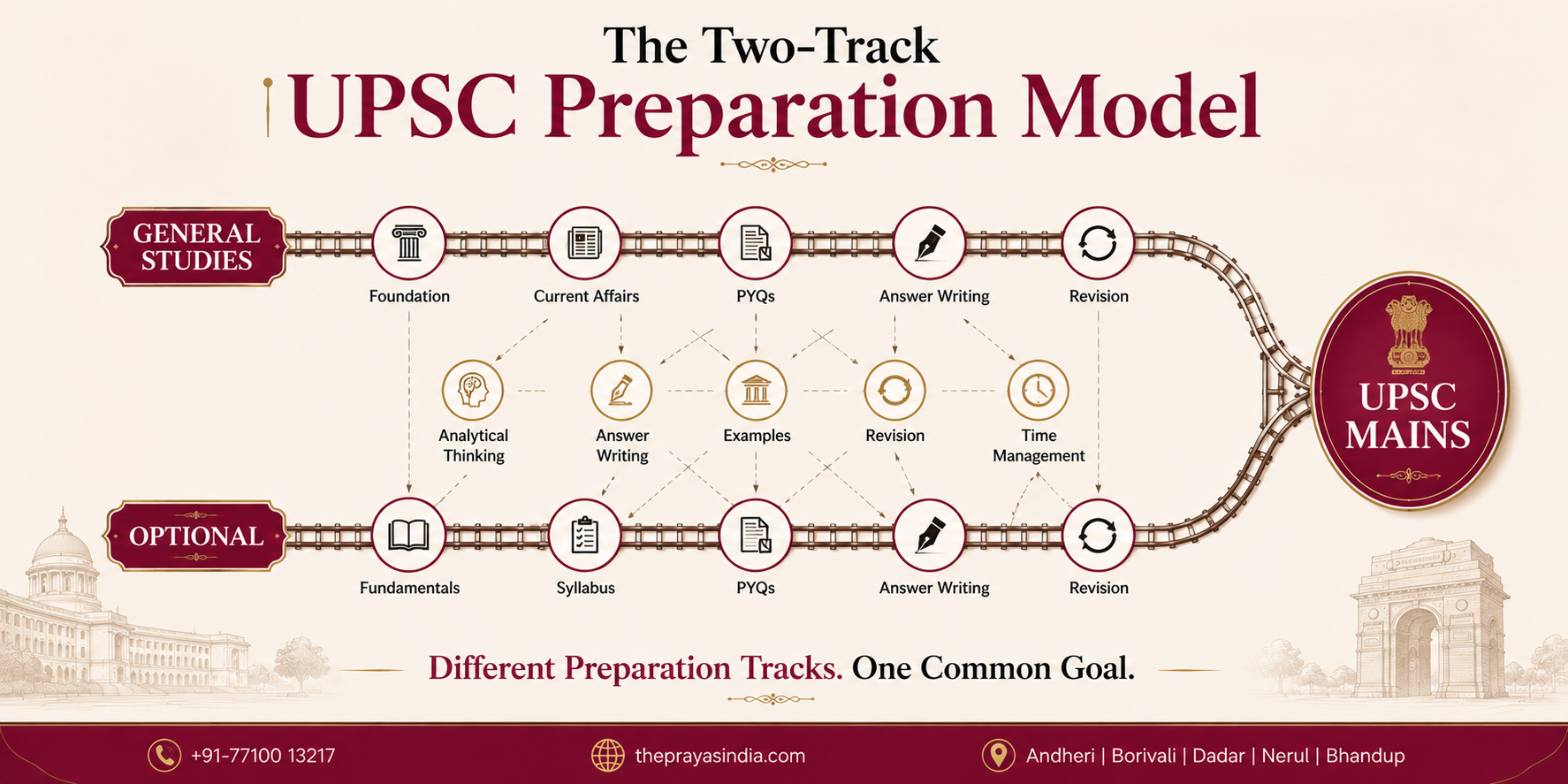 The Two-Track
UPSC Preparation Model

GENERAL STUDIES

Foundation
Current Affairs
PYQs
Answer Writing
Revision

Analytical Thinking
Answer Writing
Examples
Revision
Time Management

OPTIONAL

Fundamentals
Syllabus
PYQs
Answer Writing
Revision

UPSC MAINS

Different Preparation Tracks. One Common Goal.

+91-77100 13217
theprayasindia.com
Andheri | Borivali | Dadar | Nerul | Bhandup